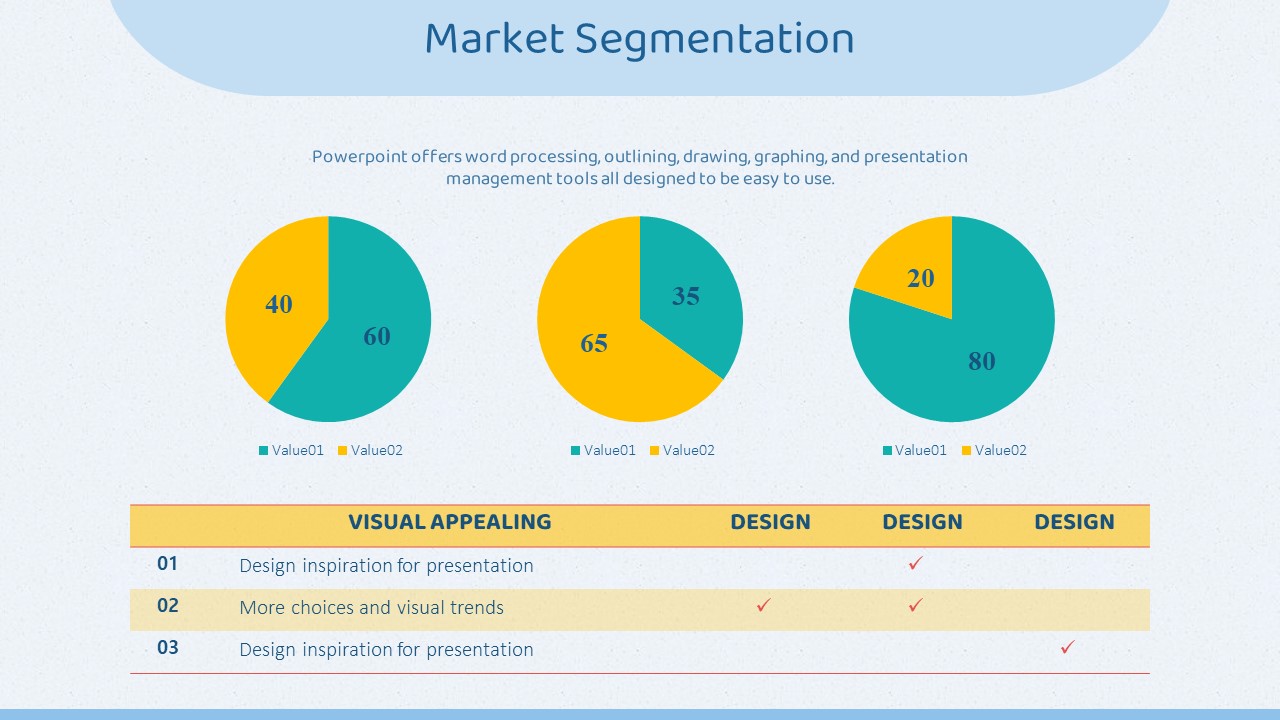 Market Segmentation

Powerpoint offers word processing, outlining, drawing, graphing, and presentation management tools all designed to be easy to use.

40
60
Value01 Value02

35
65
Value01 Value02

20
80
Value01 Value02

| | VISUAL APPEALING | DESIGN | DESIGN | DESIGN |
|---|---|---|---|---|
| 01 | Design inspiration for presentation | | ✓ | |
| 02 | More choices and visual trends | ✓ | ✓ | |
| 03 | Design inspiration for presentation | | | ✓ |